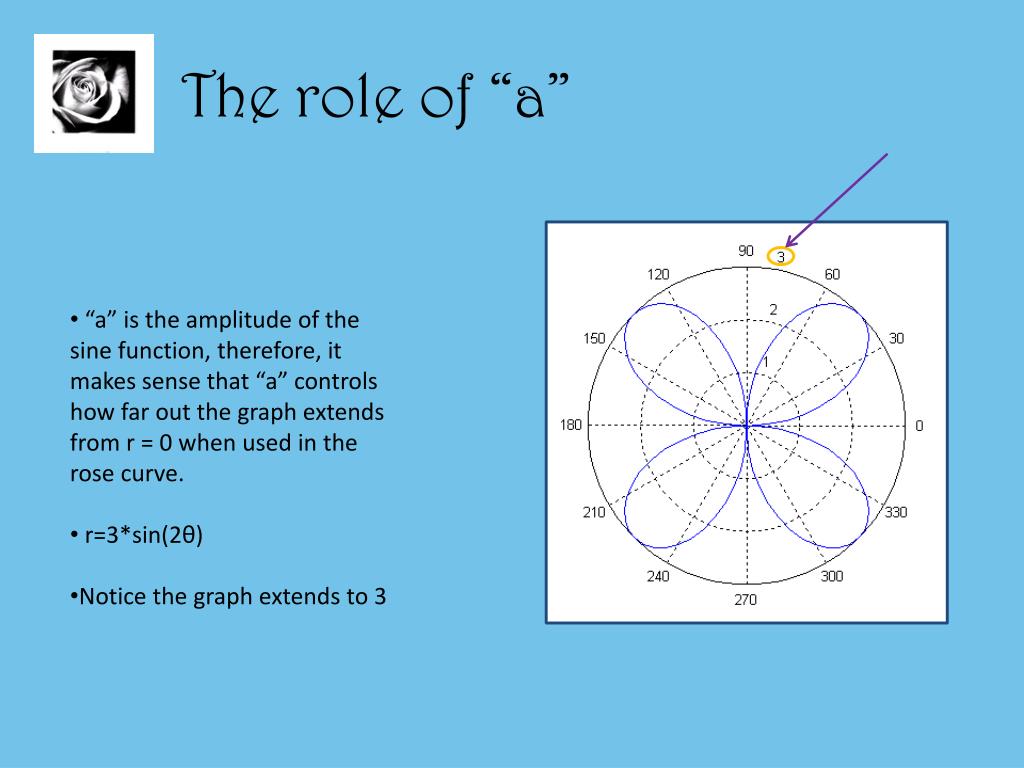 The role of “a”

• “a” is the amplitude of the sine function, therefore, it makes sense that “a” controls how far out the graph extends from r = 0 when used in the rose curve.

• r=3*sin(2θ)

•Notice the graph extends to 3

90
3
120
60
2
150
30
1
180
0
210
330
240
300
270